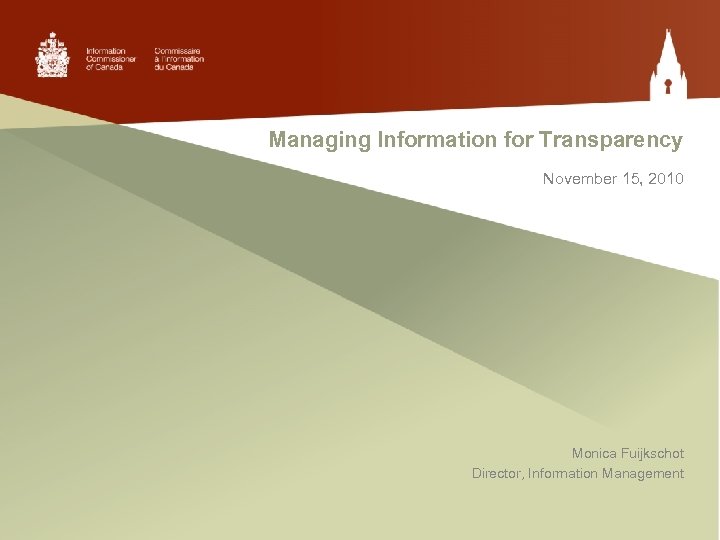 Information Commissioner of Canada

Commissaire à l'information du Canada

Managing Information for Transparency

November 15, 2010

Monica Fuijkschot
Director, Information Management